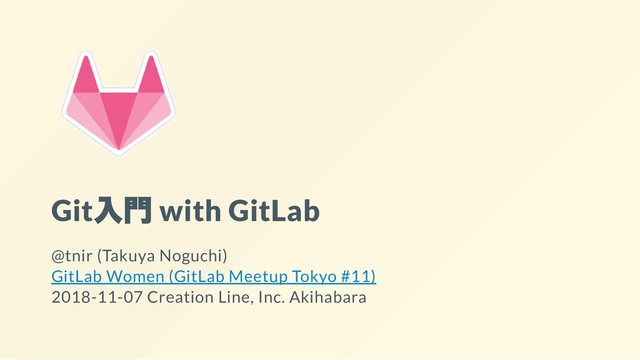 Git入門 with GitLab

@tnir (Takuya Noguchi)
GitLab Women (GitLab Meetup Tokyo #11)
2018-11-07 Creation Line, Inc. Akihabara